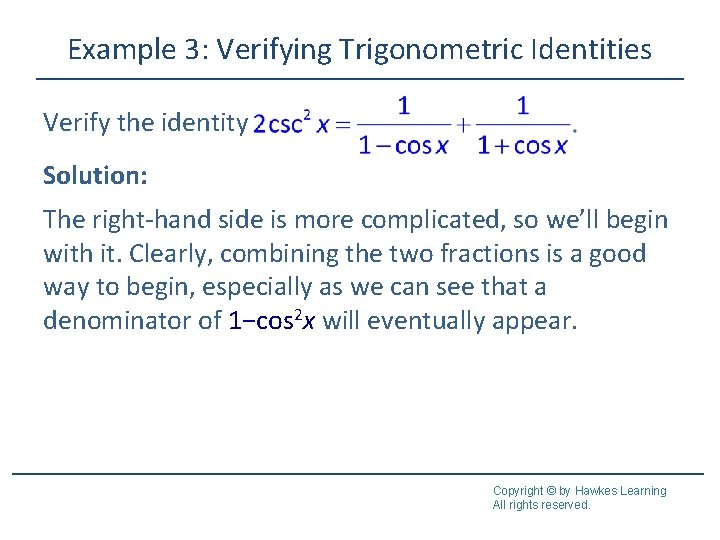 Example 3: Verifying Trigonometric Identities

Verify the identity $2\csc^2 x = \frac{1}{1-\cos x} + \frac{1}{1+\cos x}$.

Solution:

The right-hand side is more complicated, so we'll begin with it. Clearly, combining the two fractions is a good way to begin, especially as we can see that a denominator of $1-\cos^2 x$ will eventually appear.

Copyright © by Hawkes Learning
All rights reserved.